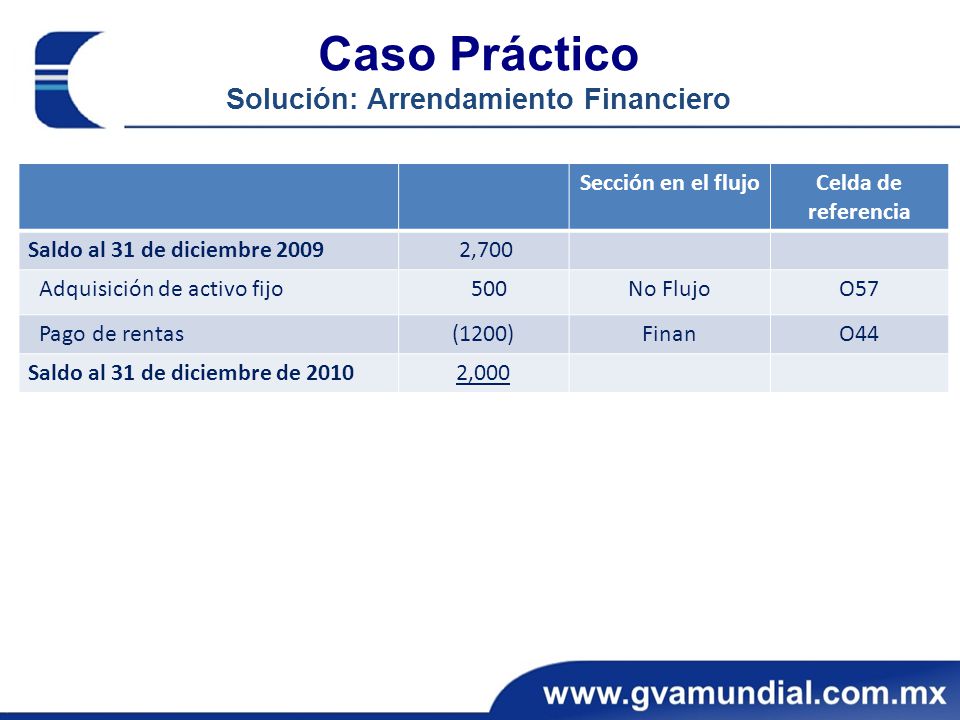 Caso Práctico
Solución: Arrendamiento Financiero

| | | Sección en el flujo | Celda de referencia |
|---|---|---|---|
| Saldo al 31 de diciembre 2009 | 2,700 | | |
| Adquisición de activo fijo | 500 | No Flujo | O57 |
| Pago de rentas | (1200) | Finan | O44 |
| Saldo al 31 de diciembre de 2010 | 2,000 | | |

www.gvamundial.com.mx